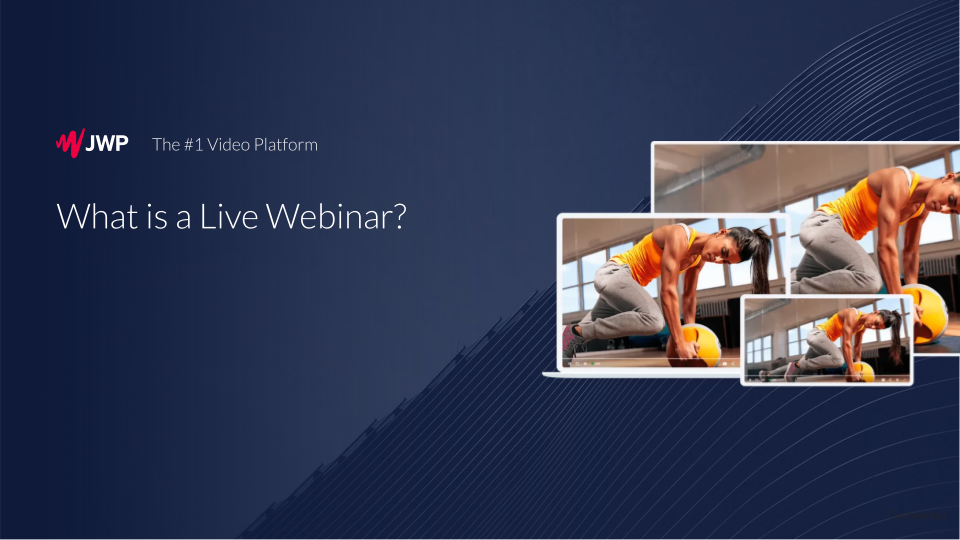 JWP The #1 Video Platform

What is a Live Webinar?